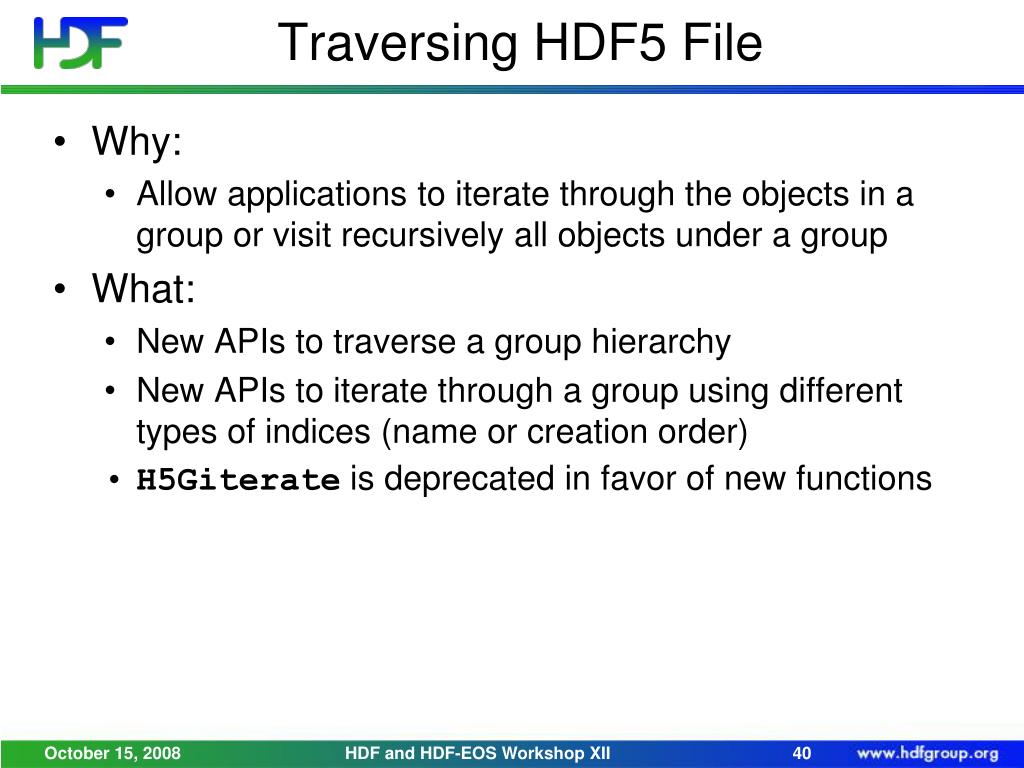 HDF

Traversing HDF5 File

• Why:
  • Allow applications to iterate through the objects in a group or visit recursively all objects under a group
• What:
  • New APIs to traverse a group hierarchy
  • New APIs to iterate through a group using different types of indices (name or creation order)
  • H5Giterate is deprecated in favor of new functions

October 15, 2008 HDF and HDF-EOS Workshop XII 40 www.hdfgroup.org